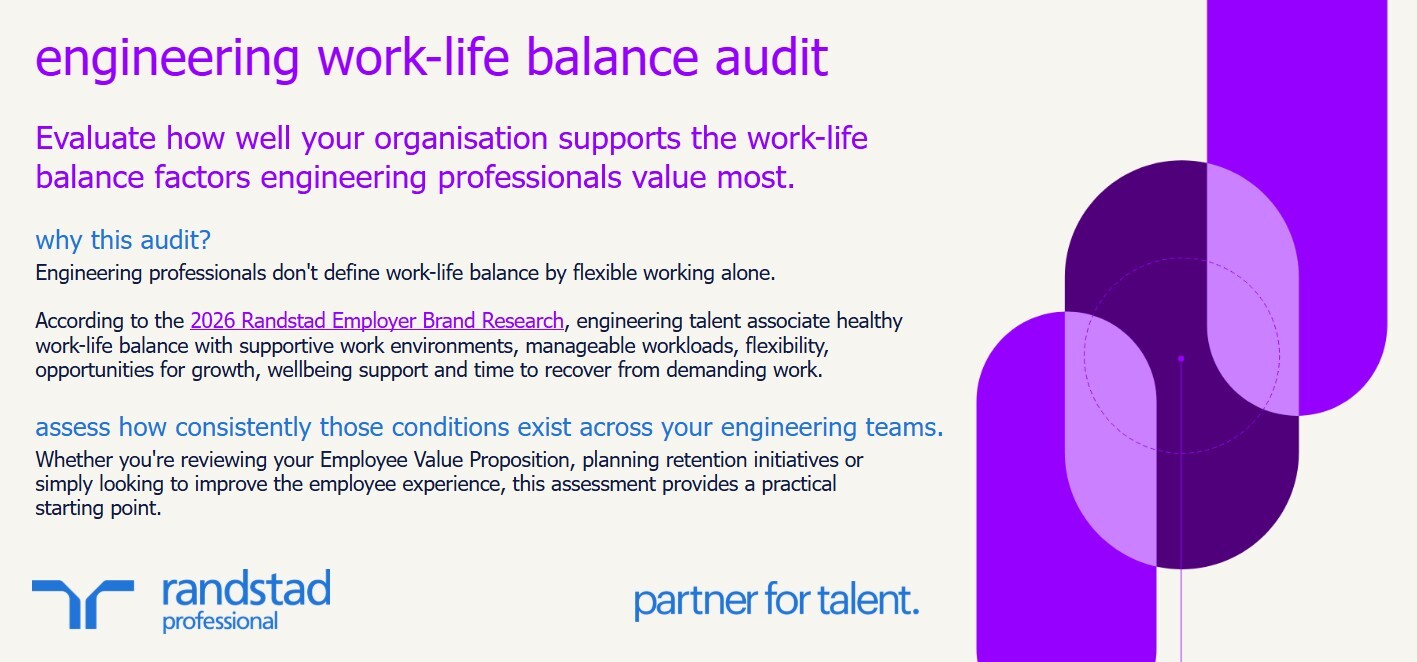 engineering work-life balance audit

Evaluate how well your organisation supports the work-life balance factors engineering professionals value most.

why this audit?

Engineering professionals don't define work-life balance by flexible working alone.

According to the 2026 Randstad Employer Brand Research, engineering talent associate healthy work-life balance with supportive work environments, manageable workloads, flexibility, opportunities for growth, wellbeing support and time to recover from demanding work.

assess how consistently those conditions exist across your engineering teams.

Whether you're reviewing your Employee Value Proposition, planning retention initiatives or simply looking to improve the employee experience, this assessment provides a practical starting point.

randstad professional

partner for talent.